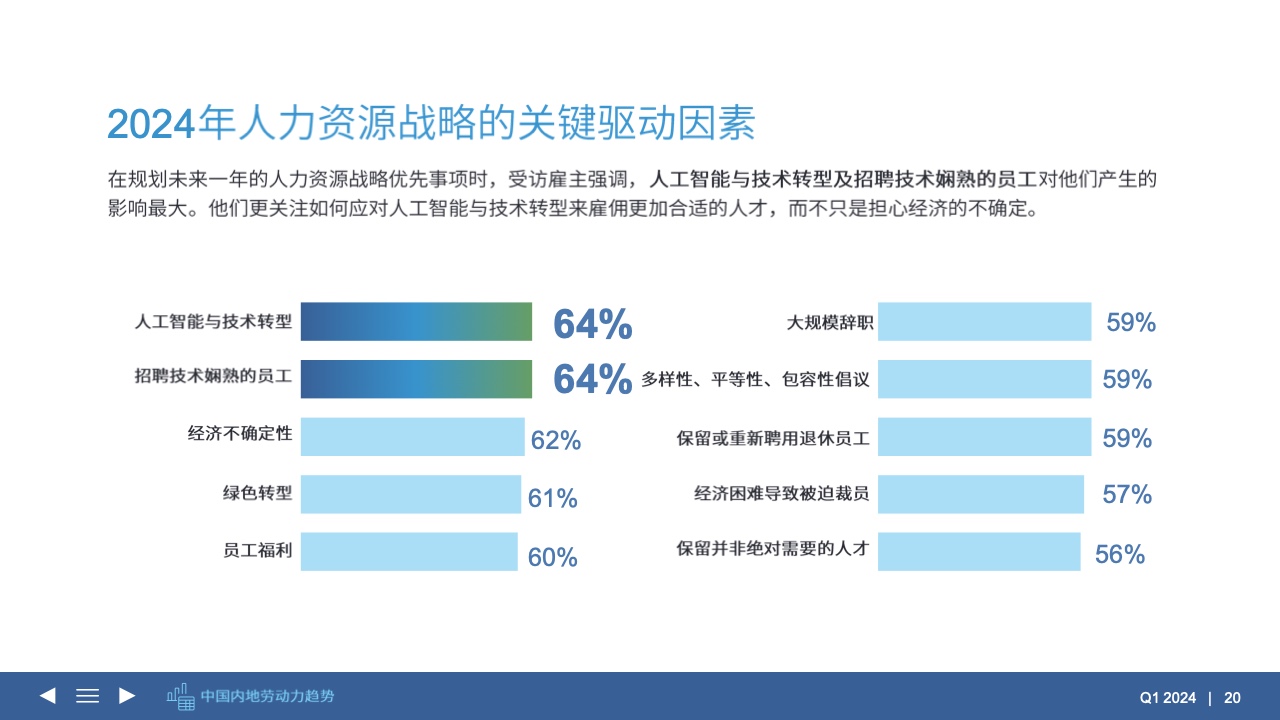 2024年人力资源战略的关键驱动因素

在规划未来一年的人力资源战略优先事项时，受访雇主强调，人工智能与技术转型及招聘技术娴熟的员工对他们产生的影响最大。他们更关注如何应对人工智能与技术转型来雇佣更加合适的人才，而不只是担心经济的不确定。

人工智能与技术转型 64%
招聘技术娴熟的员工 64%
经济不确定性 62%
绿色转型 61%
员工福利 60%

大规模辞职 59%
多样性、平等性、包容性倡议 59%
保留或重新聘用退休员工 59%
经济困难导致被迫裁员 57%
保留并非绝对需要的人才 56%

中国内地劳动力趋势

Q1 2024 | 20